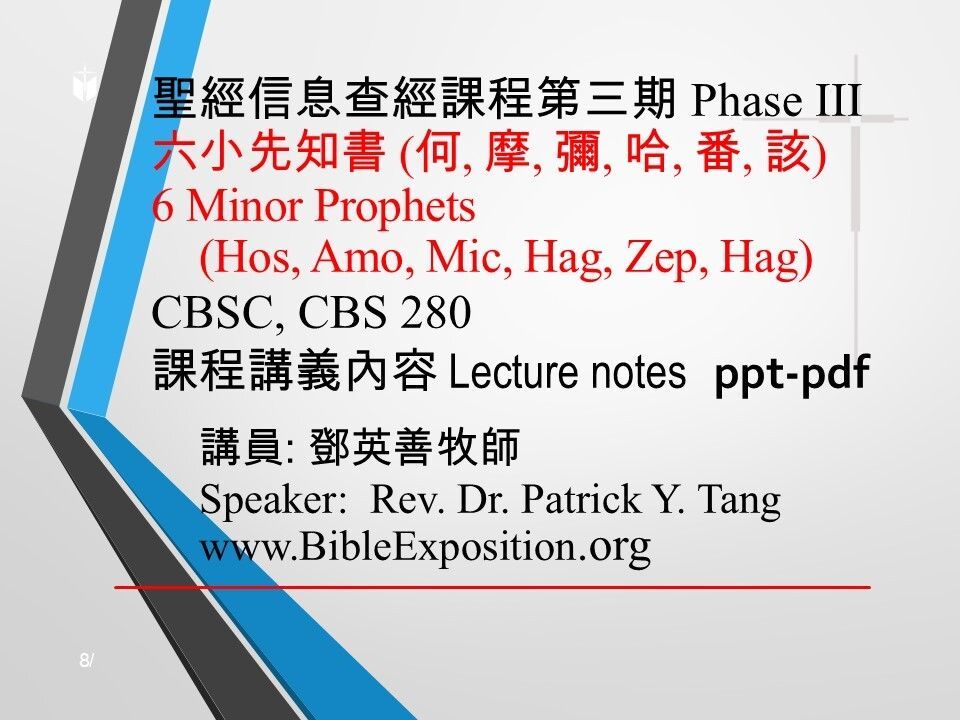 聖經信息查經課程第三期 Phase III
六小先知書 (何, 摩, 彌, 哈, 番, 該)
6 Minor Prophets
(Hos, Amo, Mic, Hag, Zep, Hag)
CBSC, CBS 280
課程講義內容 Lecture notes ppt-pdf

講員: 鄧英善牧師
Speaker: Rev. Dr. Patrick Y. Tang
www.BibleExposition.org

8/